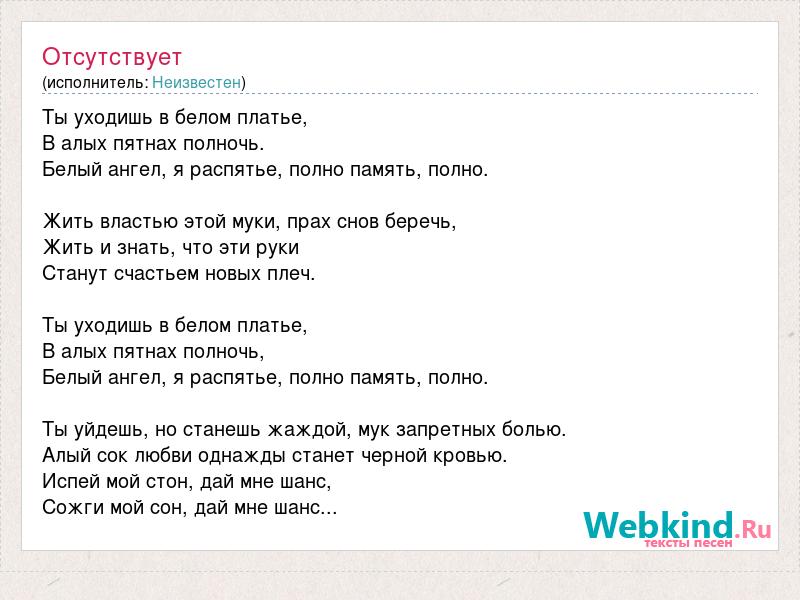 Отсутствует
(исполнитель: Неизвестен)

Ты уходишь в белом платье,
В алых пятнах полночь.
Белый ангел, я распятье, полно память, полно.

Жить властью этой муки, прах снов беречь,
Жить и знать, что эти руки
Станут счастьем новых плеч.

Ты уходишь в белом платье,
В алых пятнах полночь,
Белый ангел, я распятье, полно память, полно.

Ты уйдешь, но станешь жаждой, мук запретных болью.
Алый сок любви однажды станет черной кровью.
Испей мой стон, дай мне шанс,
Сожги мой сон, дай мне шанс...

Webkind.Ru
тексты песен